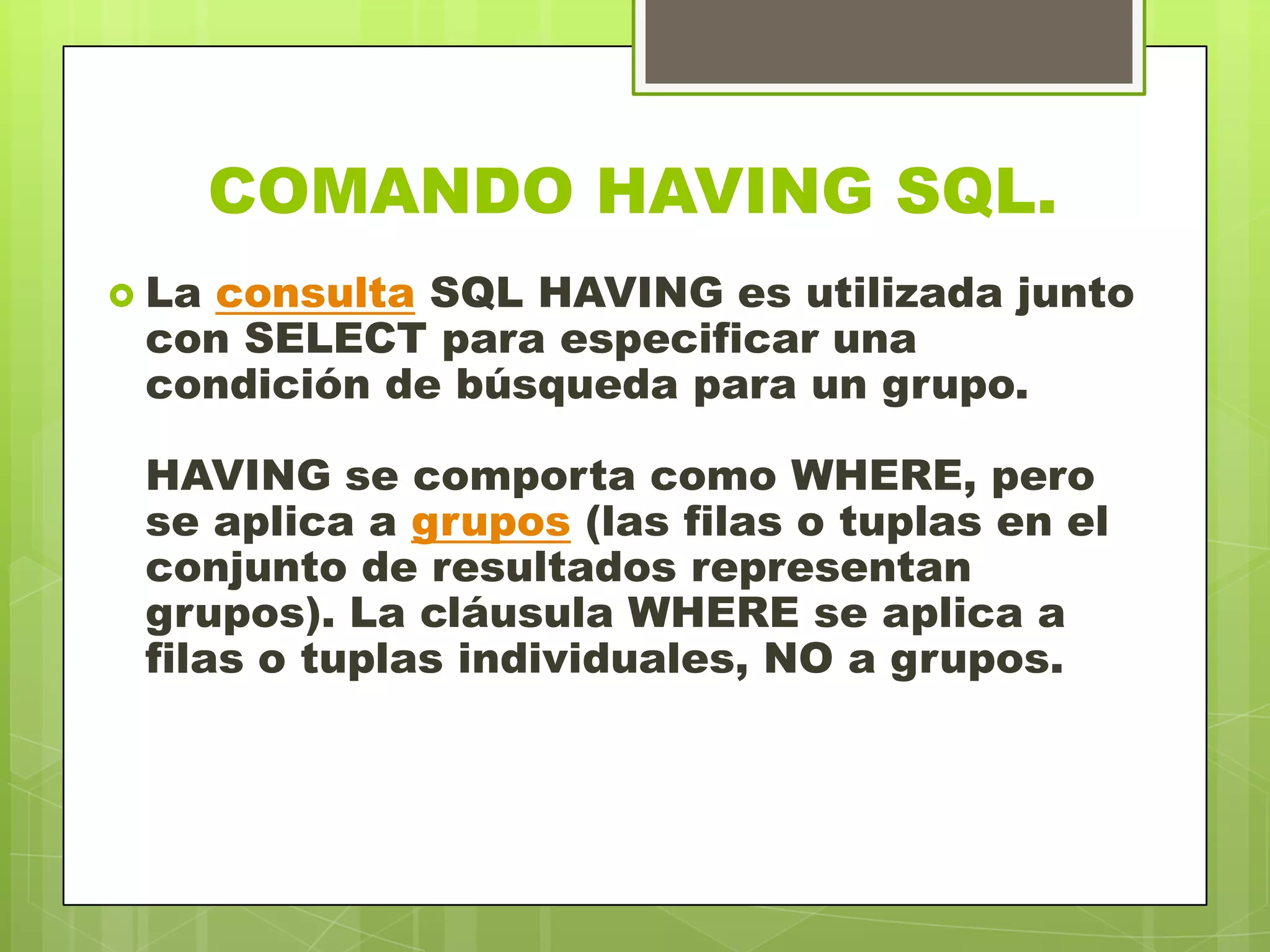 COMANDO HAVING SQL.

La consulta SQL HAVING es utilizada junto con SELECT para especificar una condición de búsqueda para un grupo.

HAVING se comporta como WHERE, pero se aplica a grupos (las filas o tuplas en el conjunto de resultados representan grupos). La cláusula WHERE se aplica a filas o tuplas individuales, NO a grupos.